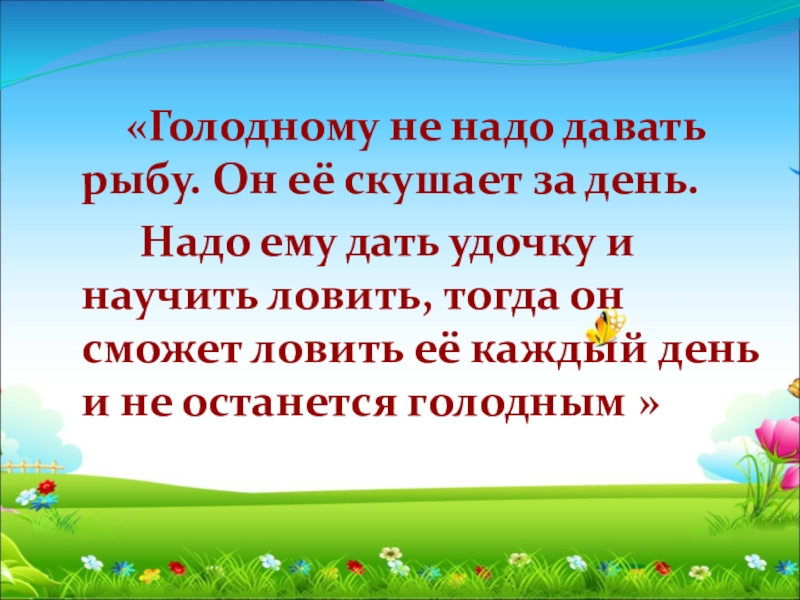 «Голодному не надо давать рыбу. Он её скушает за день.

Надо ему дать удочку и научить ловить, тогда он сможет ловить её каждый день и не останется голодным »